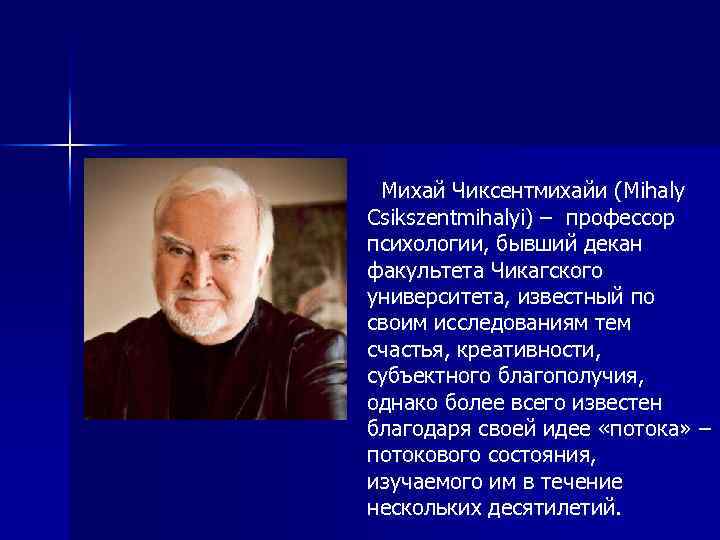 Михай Чиксентмихайи (Mihaly Csikszentmihalyi) – профессор психологии, бывший декан факультета Чикагского университета, известный по своим исследованиям тем счастья, креативности, субъектного благополучия, однако более всего известен благодаря своей идее «потока» – потокового состояния, изучаемого им в течение нескольких десятилетий.